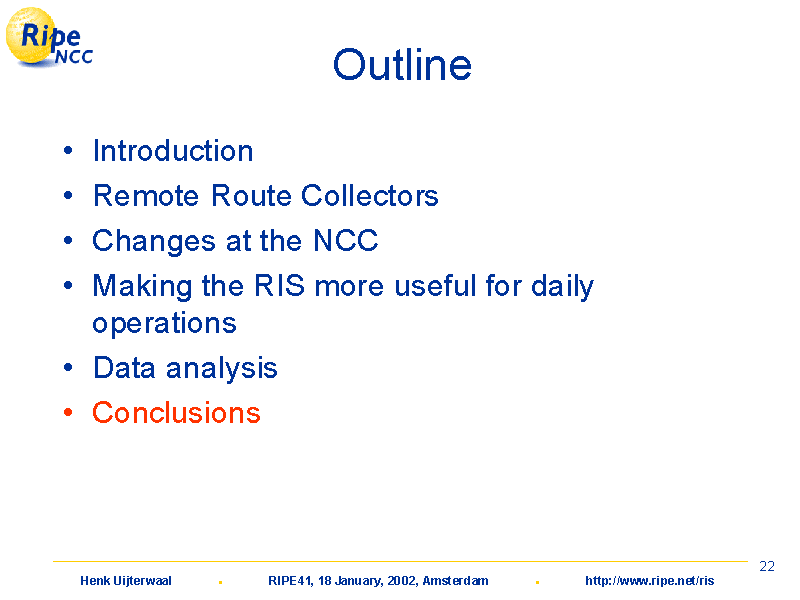 Ripe NCC

Outline

• Introduction
• Remote Route Collectors
• Changes at the NCC
• Making the RIS more useful for daily operations
• Data analysis
• Conclusions

22

Henk Uijterwaal ▪ RIPE41, 18 January, 2002, Amsterdam ▪ http://www.ripe.net/ris